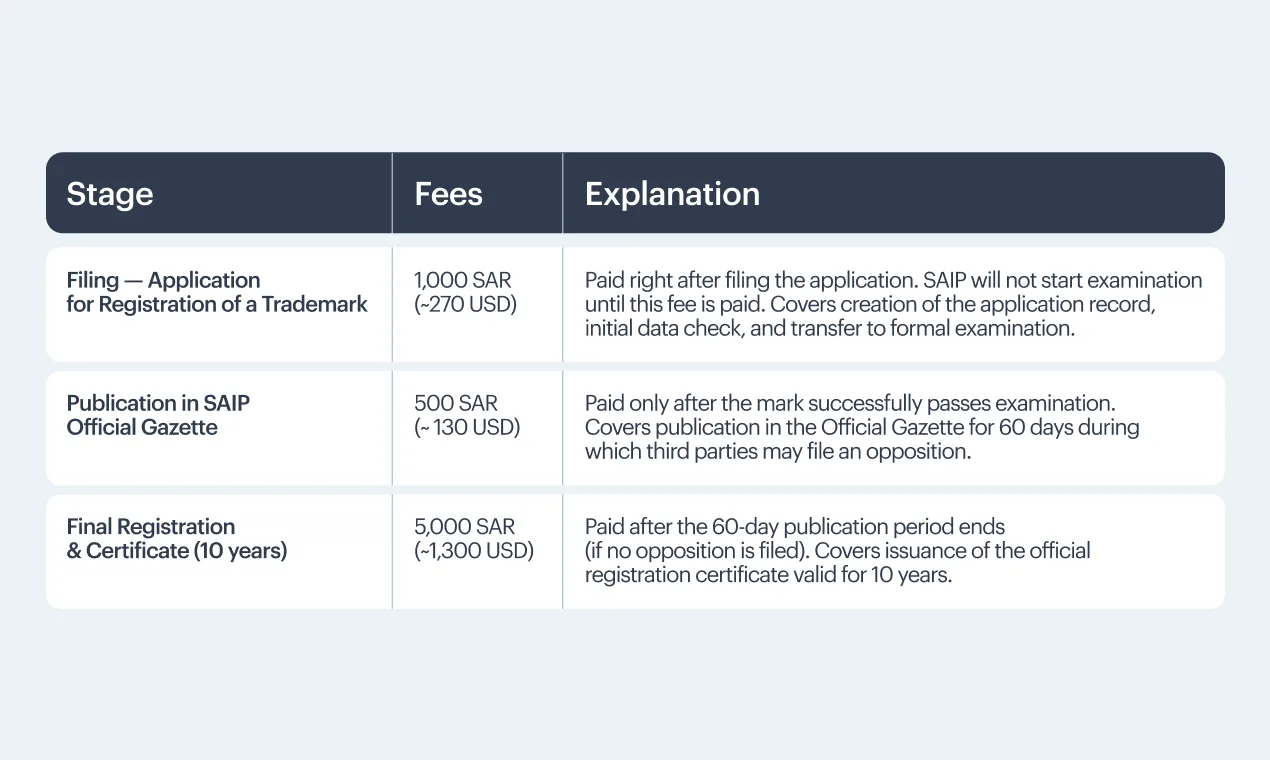 | Stage | Fees | Explanation |
|---|---|---|
| Filing — Application for Registration of a Trademark | 1,000 SAR (~270 USD) | Paid right after filing the application. SAIP will not start examination until this fee is paid. Covers creation of the application record, initial data check, and transfer to formal examination. |
| Publication in SAIP Official Gazette | 500 SAR (~ 130 USD) | Paid only after the mark successfully passes examination. Covers publication in the Official Gazette for 60 days during which third parties may file an opposition. |
| Final Registration & Certificate (10 years) | 5,000 SAR (~1,300 USD) | Paid after the 60-day publication period ends (if no opposition is filed). Covers issuance of the official registration certificate valid for 10 years. |